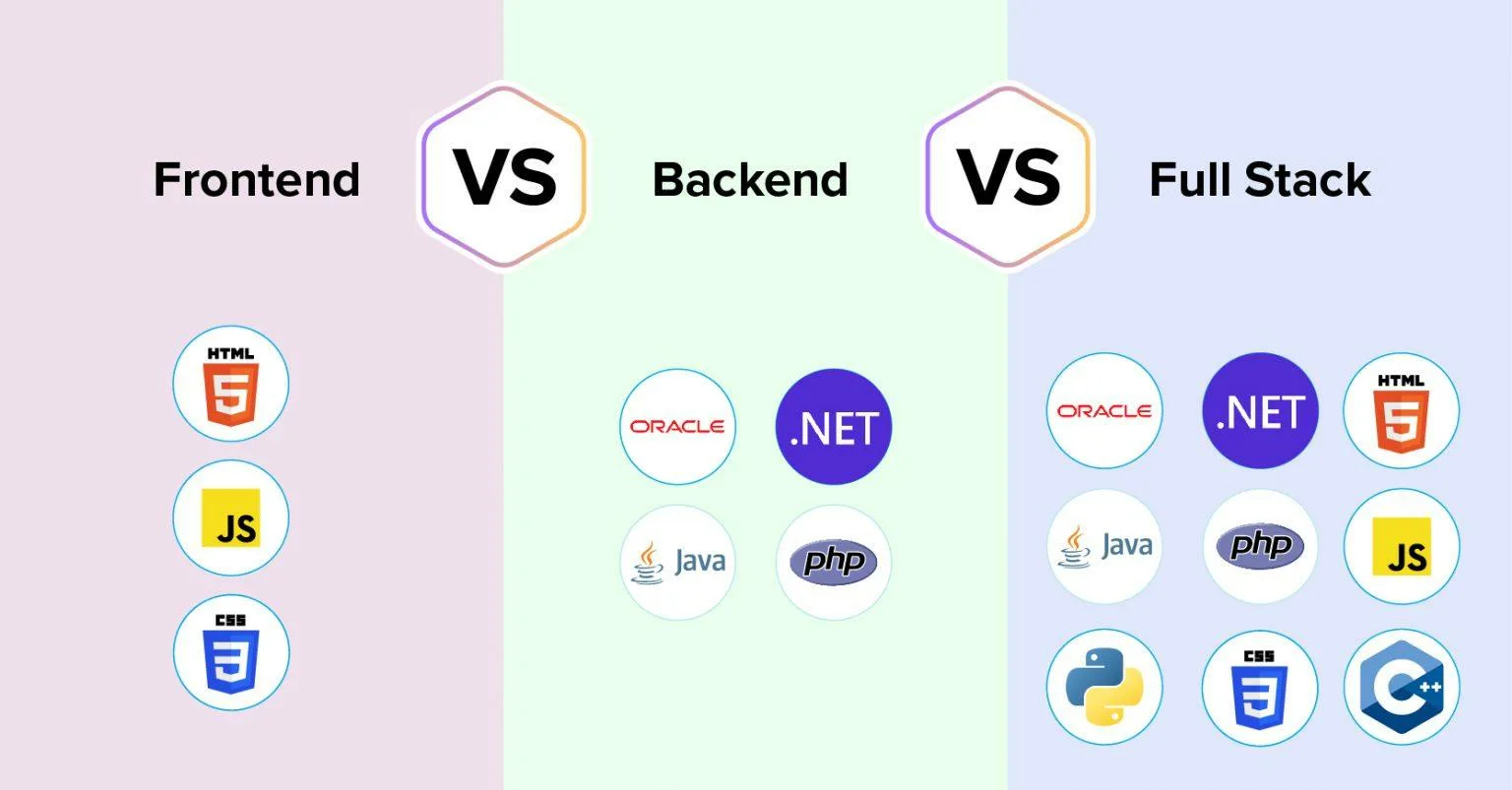 Frontend VS Backend VS Full Stack

HTML 5
JS
CSS 3

ORACLE .NET
Java php

ORACLE .NET HTML 5
Java php JS
CSS 3 C++